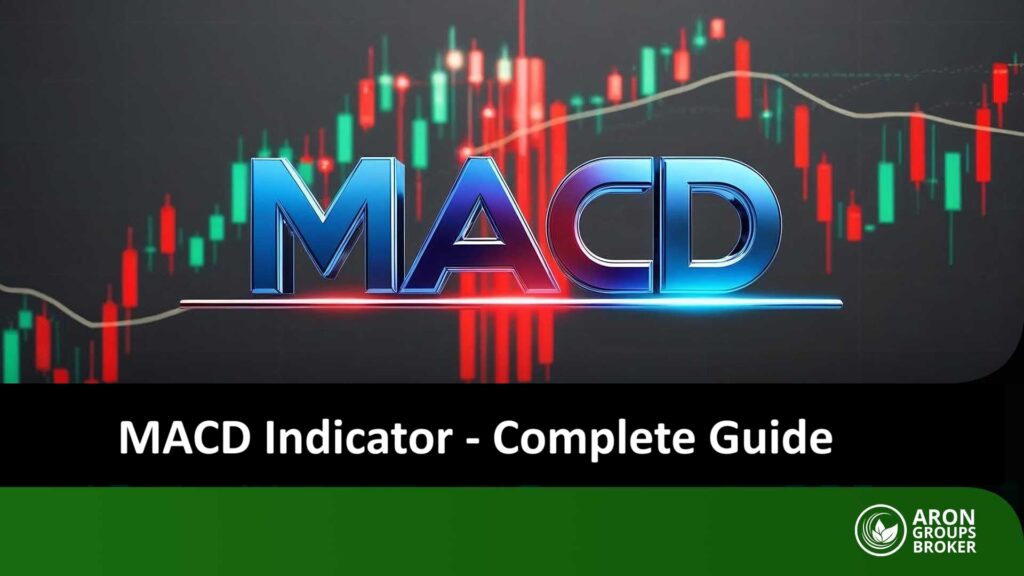 MACD

MACD Indicator - Complete Guide

ARON GROUPS BROKER